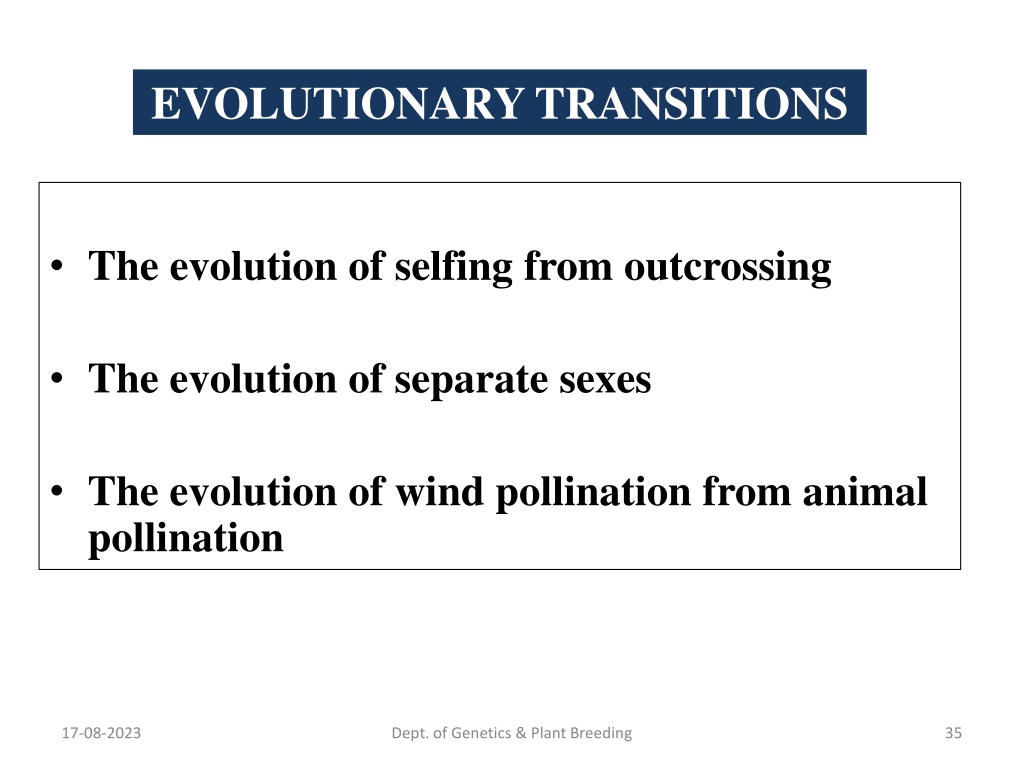 EVOLUTIONARY TRANSITIONS

• The evolution of selfing from outcrossing

• The evolution of separate sexes

• The evolution of wind pollination from animal pollination

17-08-2023

Dept. of Genetics & Plant Breeding

35